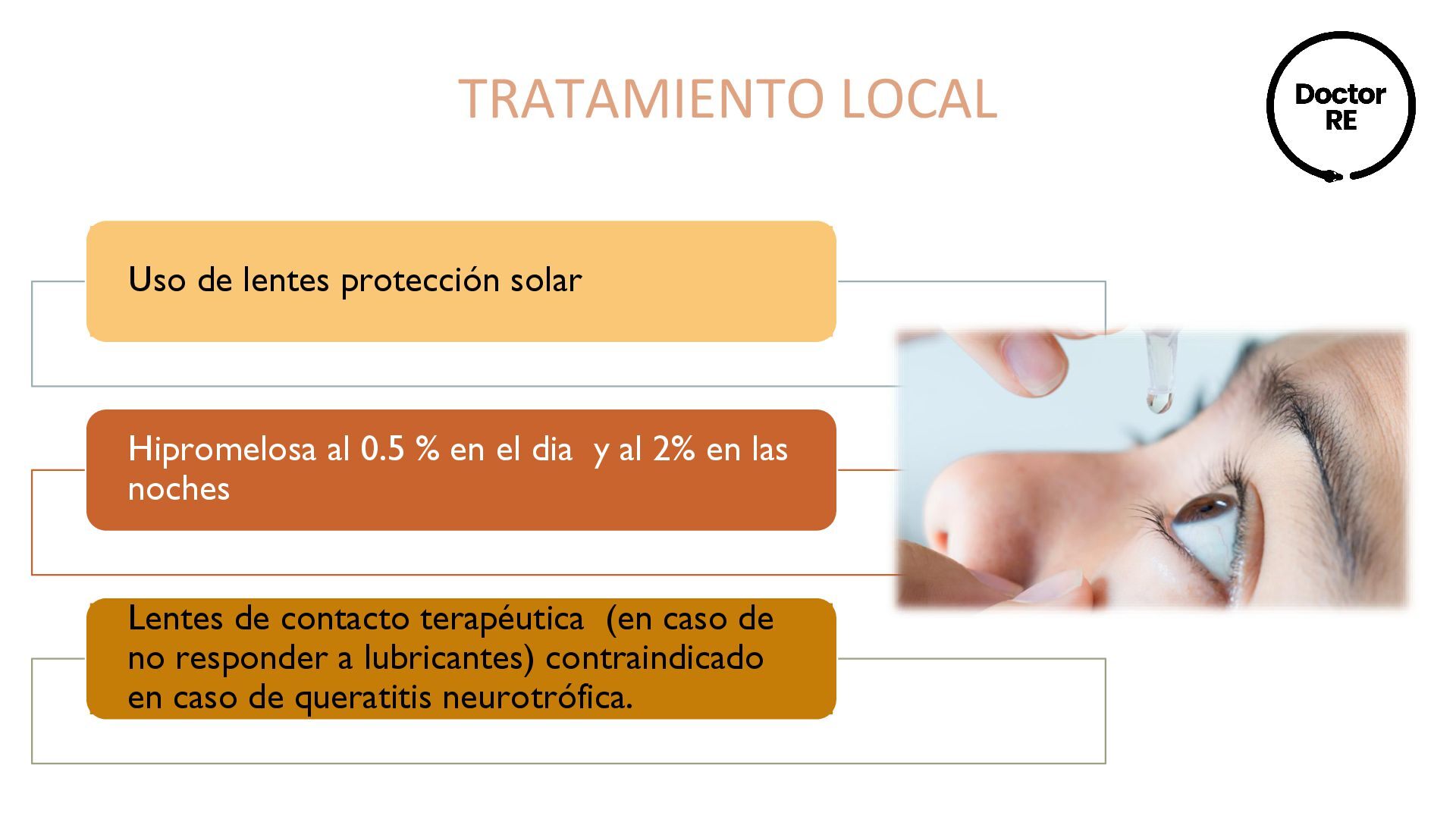 TRATAMIENTO LOCAL

Doctor RE

Uso de lentes protección solar

Hipromelosa al 0.5 % en el dia y al 2% en las noches

Lentes de contacto terapéutica (en caso de no responder a lubricantes) contraindicado en caso de queratitis neurotrófica.